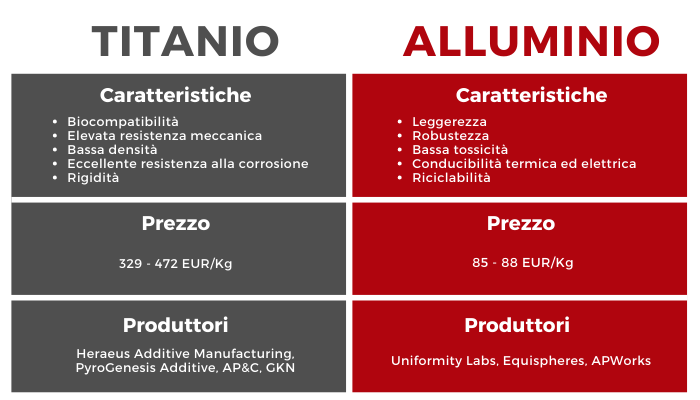 TITANIO

Caratteristiche

- Biocompatibilità
- Elevata resistenza meccanica
- Bassa densità
- Eccellente resistenza alla corrosione
- Rigidità

Prezzo

329 - 472 EUR/Kg

Produttori

Heraeus Additive Manufacturing, PyroGenesis Additive, AP&C, GKN

ALLUMINIO

Caratteristiche

- Leggerezza
- Robustezza
- Bassa tossicità
- Conducibilità termica ed elettrica
- Riciclabilità

Prezzo

85 - 88 EUR/Kg

Produttori

Uniformity Labs, Equispheres, APWorks